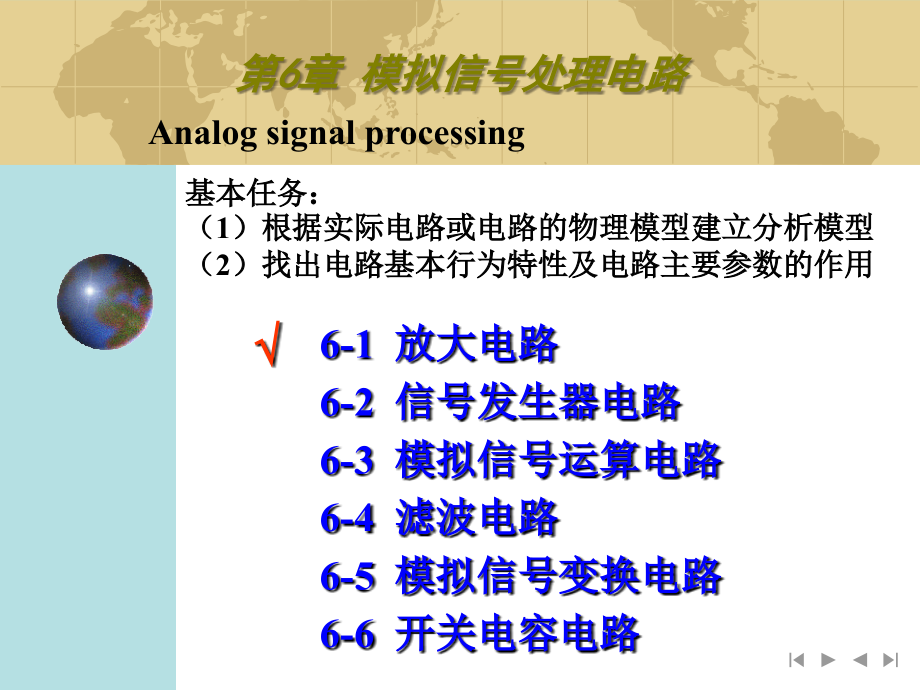 第6章 模拟信号处理电路

Analog signal processing

基本任务：
（1）根据实际电路或电路的物理模型建立分析模型
（2）找出电路基本行为特性及电路主要参数的作用

√ 6-1 放大电路
6-2 信号发生器电路
6-3 模拟信号运算电路
6-4 滤波电路
6-5 模拟信号变换电路
6-6 开关电容电路